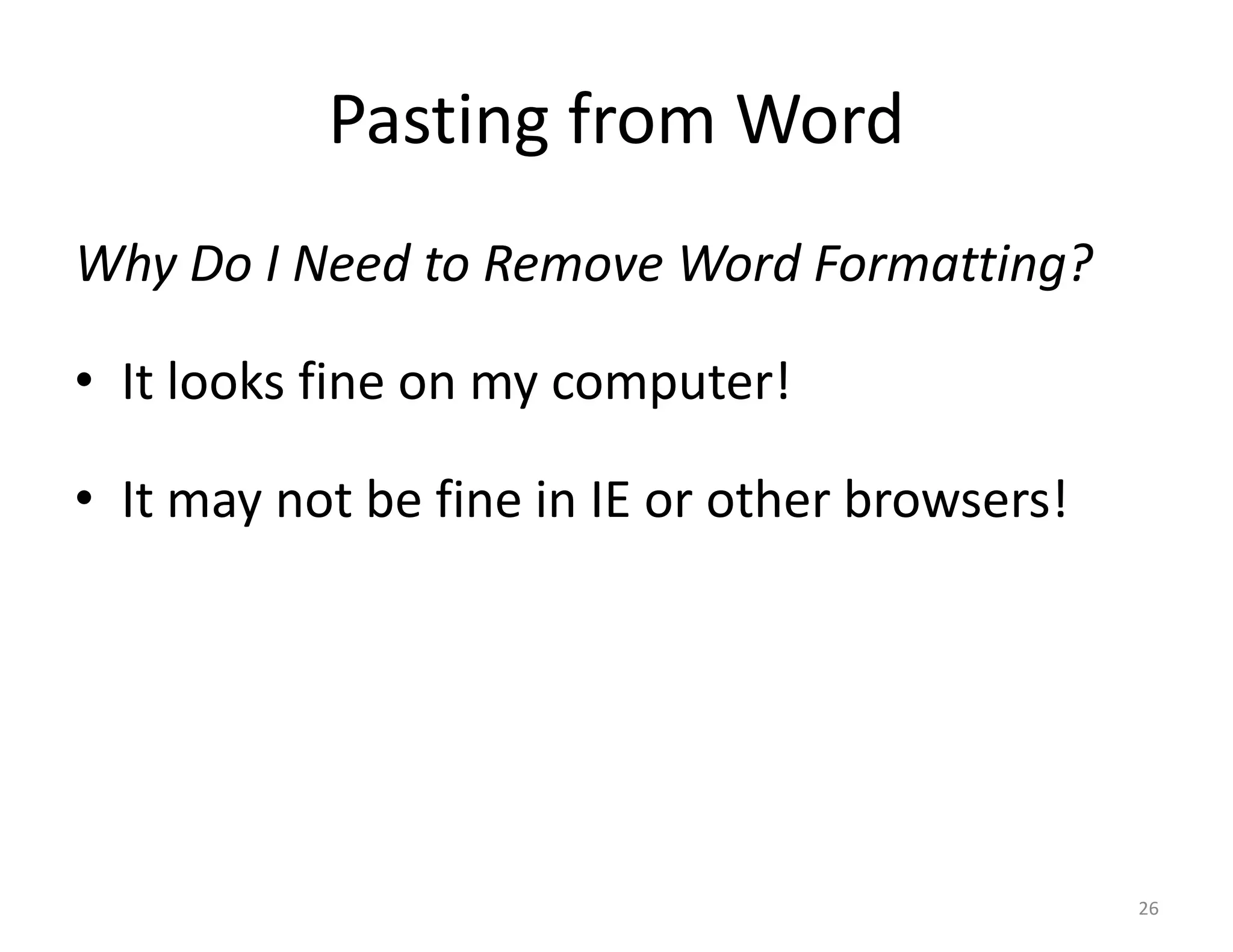 Pasting from Word

Why Do I Need to Remove Word Formatting?

• It looks fine on my computer!

• It may not be fine in IE or other browsers!

26